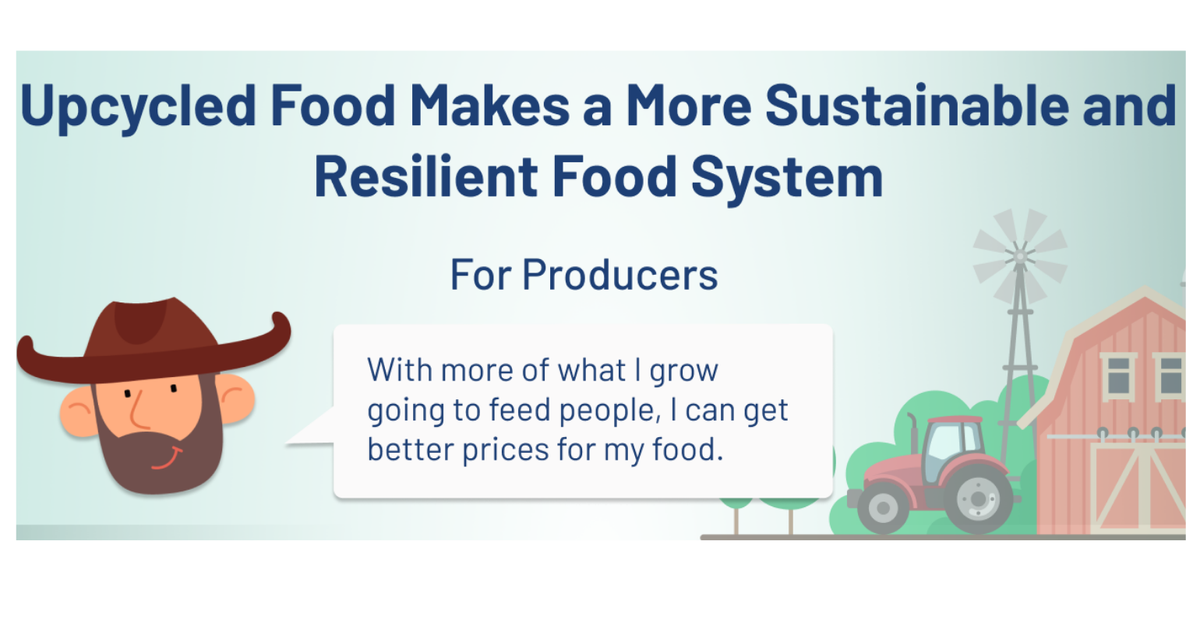 Upcycled Food Makes a More Sustainable and Resilient Food System

For Producers

With more of what I grow going to feed people, I can get better prices for my food.